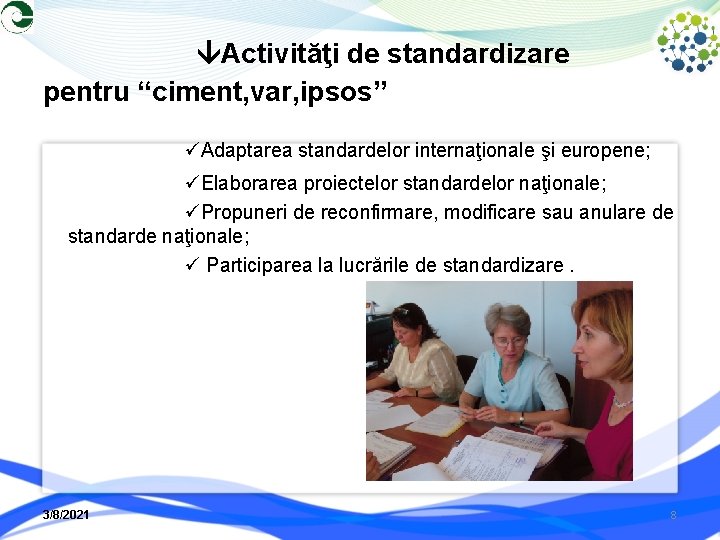 ↓Activităţi de standardizare pentru “ciment,var,ipsos”

✓Adaptarea standardelor internaţionale şi europene;

✓Elaborarea proiectelor standardelor naţionale;

✓Propuneri de reconfirmare, modificare sau anulare de standarde naţionale;

✓ Participarea la lucrările de standardizare .

3/8/2021

8